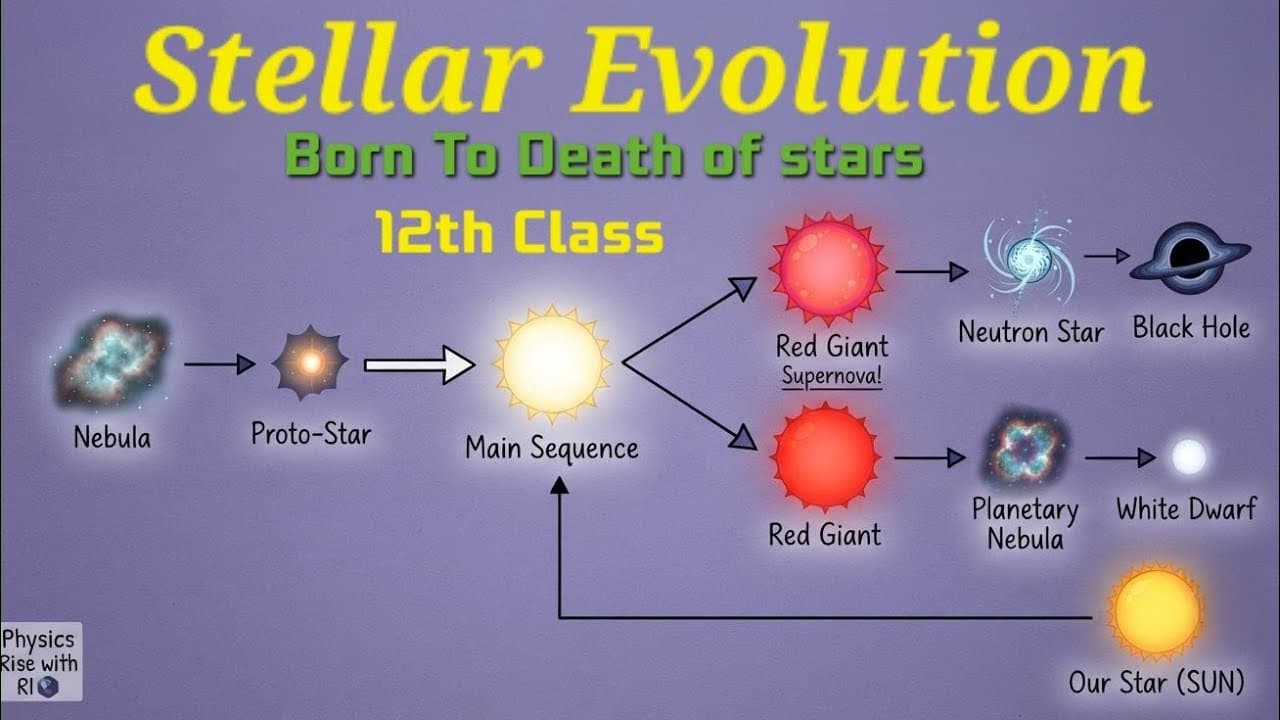 Stellar Evolution

Born To Death of stars

12th Class

Nebula

Proto-Star

Main Sequence

Red Giant
Supernova!

Neutron Star

Black Hole

Red Giant

Planetary Nebula

White Dwarf

Our Star (SUN)

Physics Rise with RI